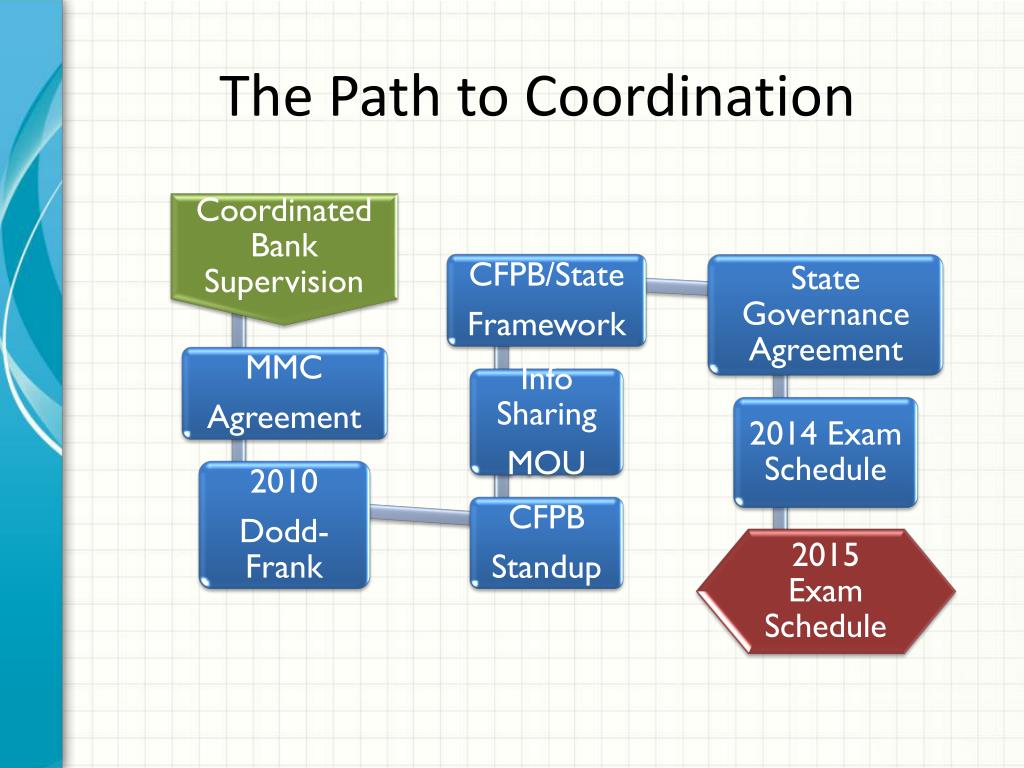 The Path to Coordination

Coordinated Bank Supervision

MMC Agreement

2010 Dodd-Frank

CFPB Standup

Info Sharing MOU

CFPB/State Framework

State Governance Agreement

2014 Exam Schedule

2015 Exam Schedule